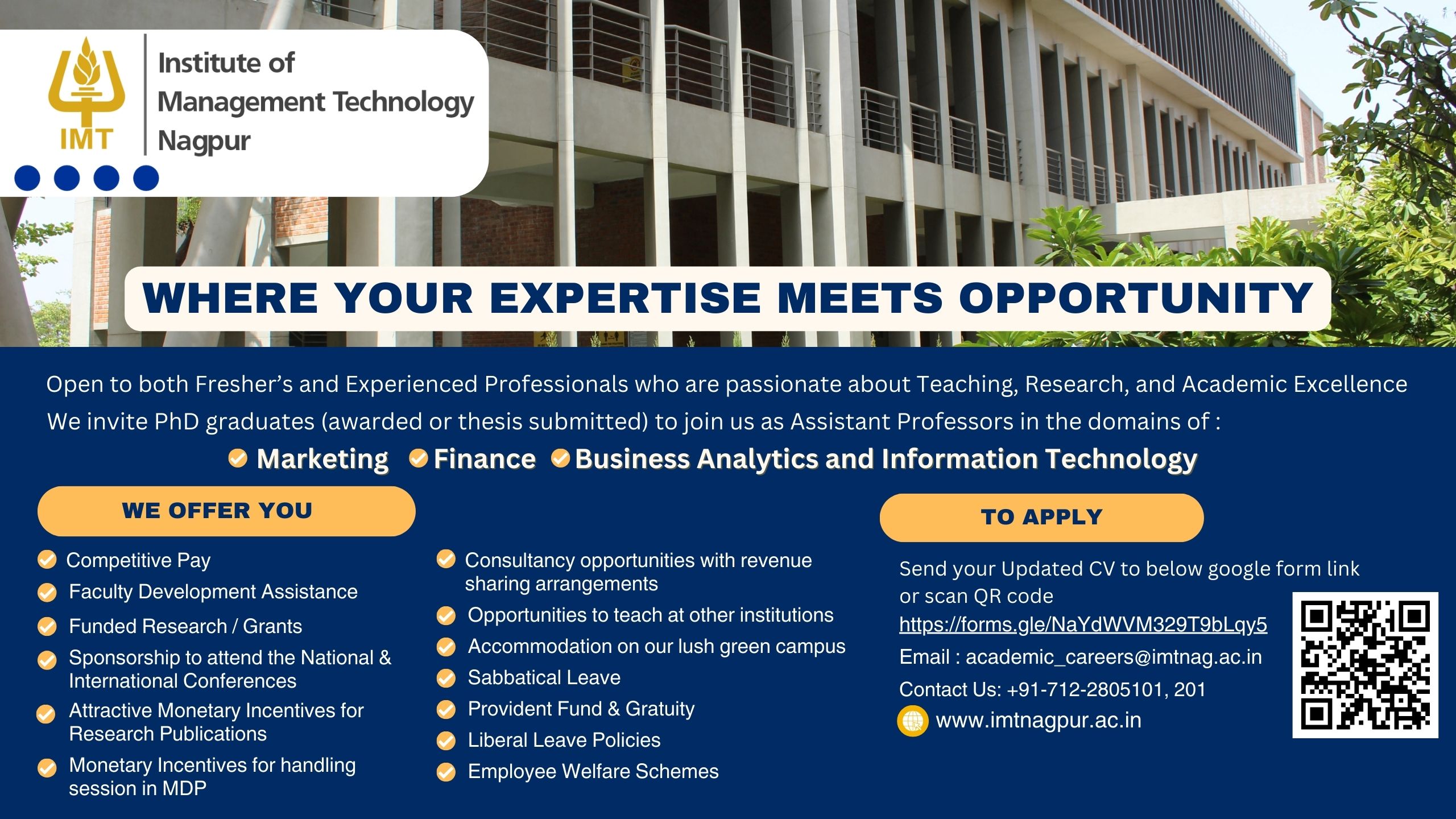 IMT

Institute of Management Technology Nagpur

WHERE YOUR EXPERTISE MEETS OPPORTUNITY

Open to both Fresher's and Experienced Professionals who are passionate about Teaching, Research, and Academic Excellence

We invite PhD graduates (awarded or thesis submitted) to join us as Assistant Professors in the domains of :

Marketing Finance Business Analytics and Information Technology

WE OFFER YOU

Competitive Pay

Faculty Development Assistance

Funded Research / Grants

Sponsorship to attend the National & International Conferences

Attractive Monetary Incentives for Research Publications

Monetary Incentives for handling session in MDP

Consultancy opportunities with revenue sharing arrangements

Opportunities to teach at other institutions

Accommodation on our lush green campus

Sabbatical Leave

Provident Fund & Gratuity

Liberal Leave Policies

Employee Welfare Schemes

TO APPLY

Send your Updated CV to below google form link or scan QR code

https://forms.gle/NaYdWVM329T9bLqy5

Email : academic_careers@imtnag.ac.in

Contact Us: +91-712-2805101, 201

www.imtnagpur.ac.in